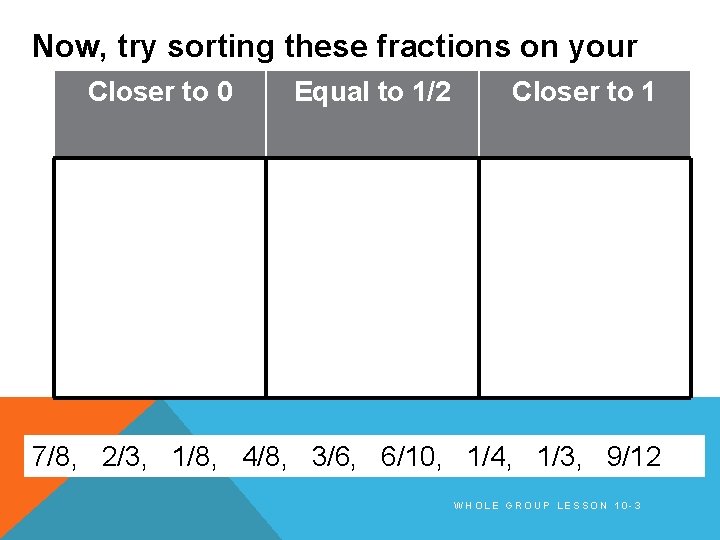 Now, try sorting these fractions on your

| Closer to 0 | Equal to 1/2 | Closer to 1 |
|---|---|---|
| | | |

7/8, 2/3, 1/8, 4/8, 3/6, 6/10, 1/4, 1/3, 9/12

WHOLE GROUP LESSON 10-3